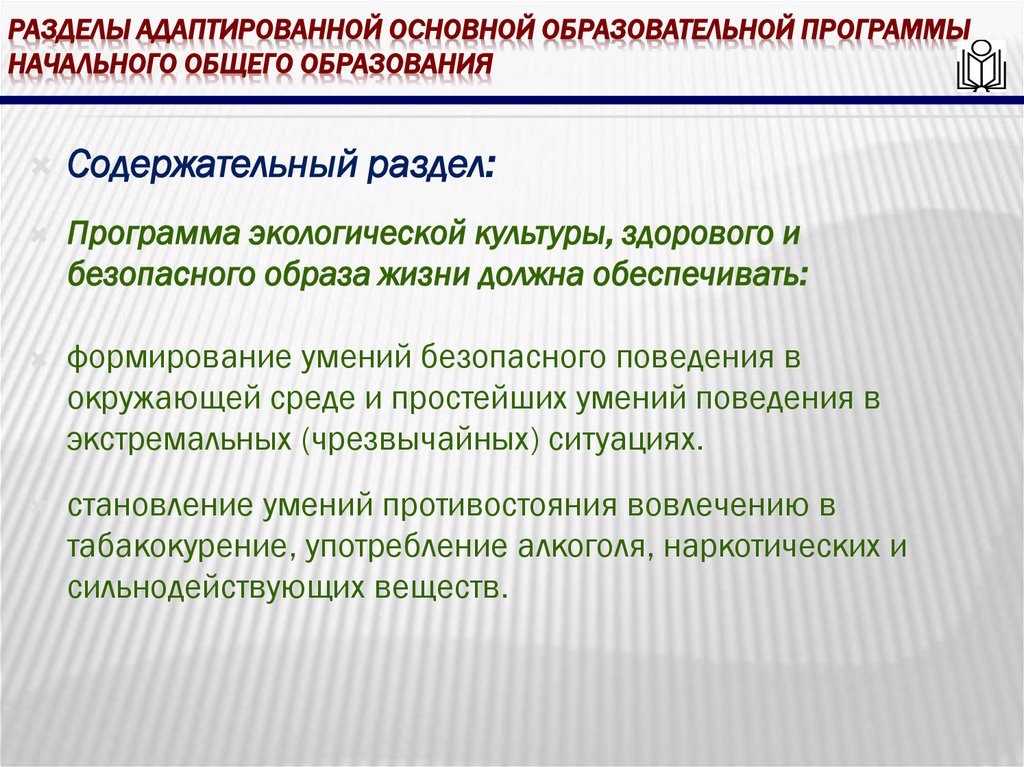 РАЗДЕЛЫ АДАПТИРОВАННОЙ ОСНОВНОЙ ОБРАЗОВАТЕЛЬНОЙ ПРОГРАММЫ НАЧАЛЬНОГО ОБЩЕГО ОБРАЗОВАНИЯ

Содержательный раздел:

Программа экологической культуры, здорового и безопасного образа жизни должна обеспечивать:

формирование умений безопасного поведения в окружающей среде и простейших умений поведения в экстремальных (чрезвычайных) ситуациях.

становление умений противостояния вовлечению в табакокурение, употребление алкоголя, наркотических и сильнодействующих веществ.

40